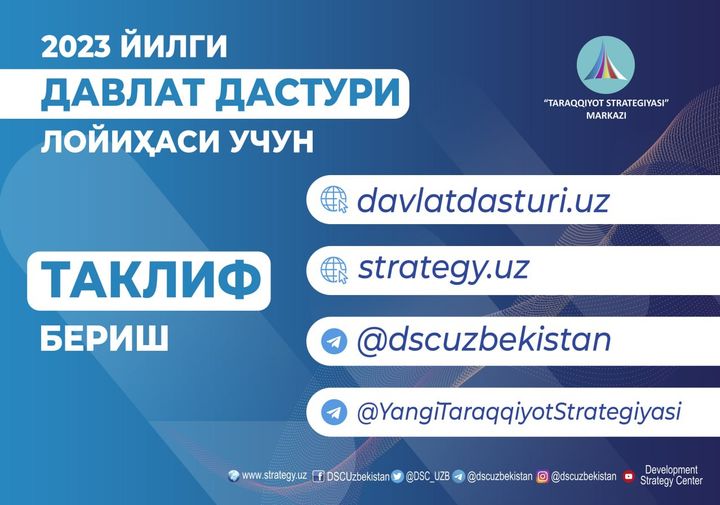 2023 ЙИЛГИ
ДАВЛАТ ДАСТУРИ
ЛОЙИҲАСИ УЧУН

"TARAQQIYOT STRATEGIYASI" MARKAZI

ТАКЛИФ
БЕРИШ

davlatdasturi.uz
strategy.uz
@dscuzbekistan
@YangiTaraqqiyotStrategiyasi

www.strategy.uz DSCUzbekistan @DSC_UZB @dscuzbekistan @dscuzbekistan Development Strategy Center